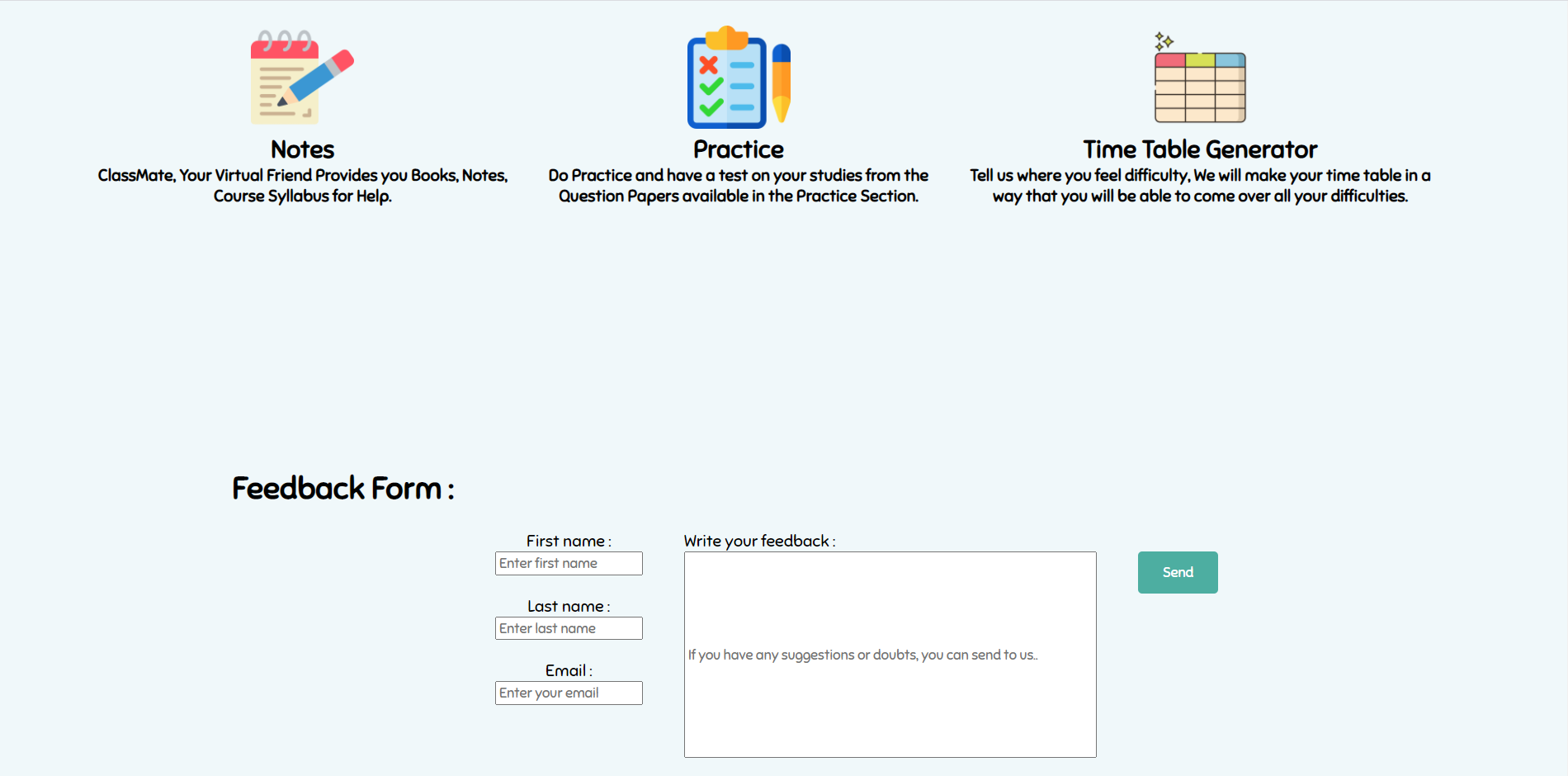 Notes
ClassMate, Your Virtual Friend Provides you Books, Notes, Course Syllabus for Help.

Practice
Do Practice and have a test on your studies from the Question Papers available in the Practice Section.

Time Table Generator
Tell us where you feel difficulty, We will make your time table in a way that you will be able to come over all your difficulties.

Feedback Form :

First name :
Enter first name

Last name :
Enter last name

Email :
Enter your email

Write your feedback :
If you have any suggestions or doubts, you can send to us..

Send